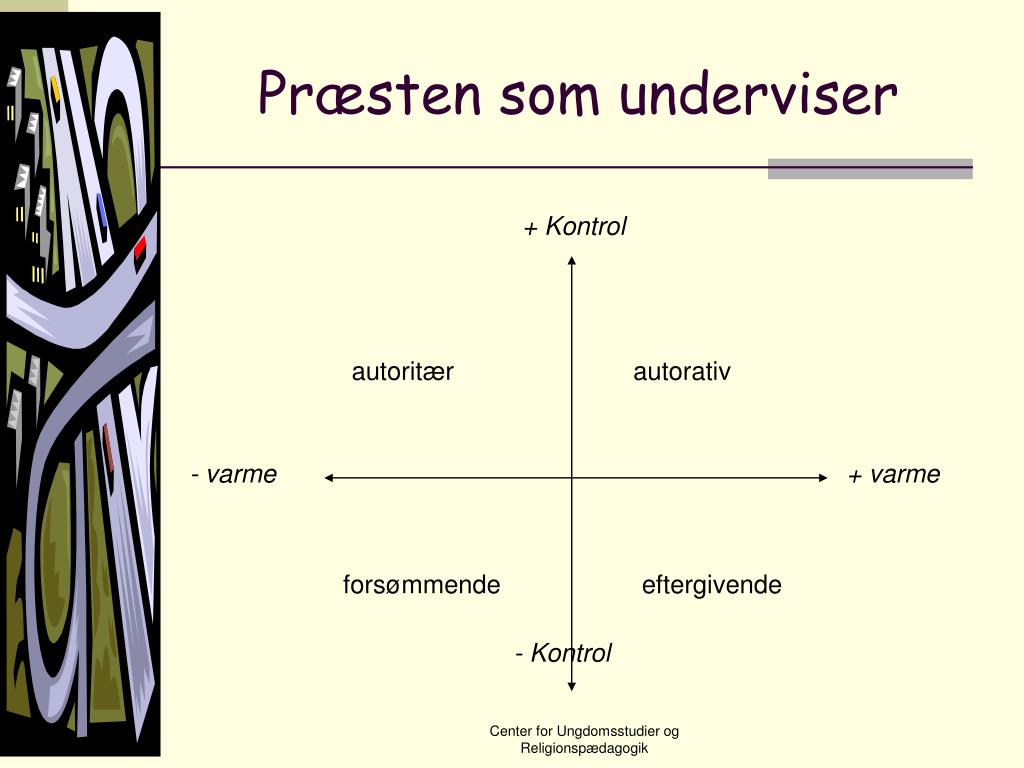 Præsten som underviser

+ Kontrol

autoritær

autorativ

- varme

+ varme

forsømmende

eftergivende

- Kontrol

Center for Ungdomsstudier og Religionspædagogik